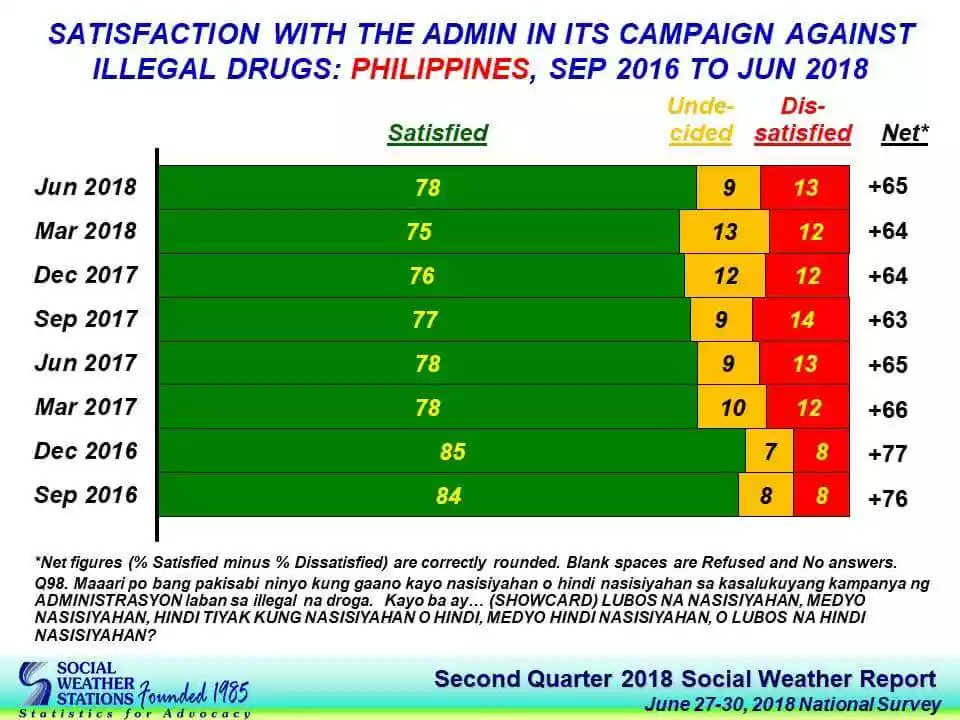 SATISFACTION WITH THE ADMIN IN ITS CAMPAIGN AGAINST ILLEGAL DRUGS: PHILIPPINES, SEP 2016 TO JUN 2018

| | Satisfied | Undecided | Dissatisfied | Net* |
|---|---|---|---|---|
| Jun 2018 | 78 | 9 | 13 | +65 |
| Mar 2018 | 75 | 13 | 12 | +64 |
| Dec 2017 | 76 | 12 | 12 | +64 |
| Sep 2017 | 77 | 9 | 14 | +63 |
| Jun 2017 | 78 | 9 | 13 | +65 |
| Mar 2017 | 78 | 10 | 12 | +66 |
| Dec 2016 | 85 | 7 | 8 | +77 |
| Sep 2016 | 84 | 8 | 8 | +76 |

*Net figures (% Satisfied minus % Dissatisfied) are correctly rounded. Blank spaces are Refused and No answers.
Q98. Maaari po bang pakisabi ninyo kung gaano kayo nasisiyahan o hindi nasisiyahan sa kasalukuyang kampanya ng ADMINISTRASYON laban sa illegal na droga. Kayo ba ay... (SHOWCARD) LUBOS NA NASISIYAHAN, MEDYO NASISIYAHAN, HINDI TIYAK KUNG NASISIYAHAN O HINDI, MEDYO HINDI NASISIYAHAN, O LUBOS NA HINDI NASISIYAHAN?

SOCIAL WEATHER STATIONS Founded 1985
Statistics for Advocacy

Second Quarter 2018 Social Weather Report
June 27-30, 2018 National Survey